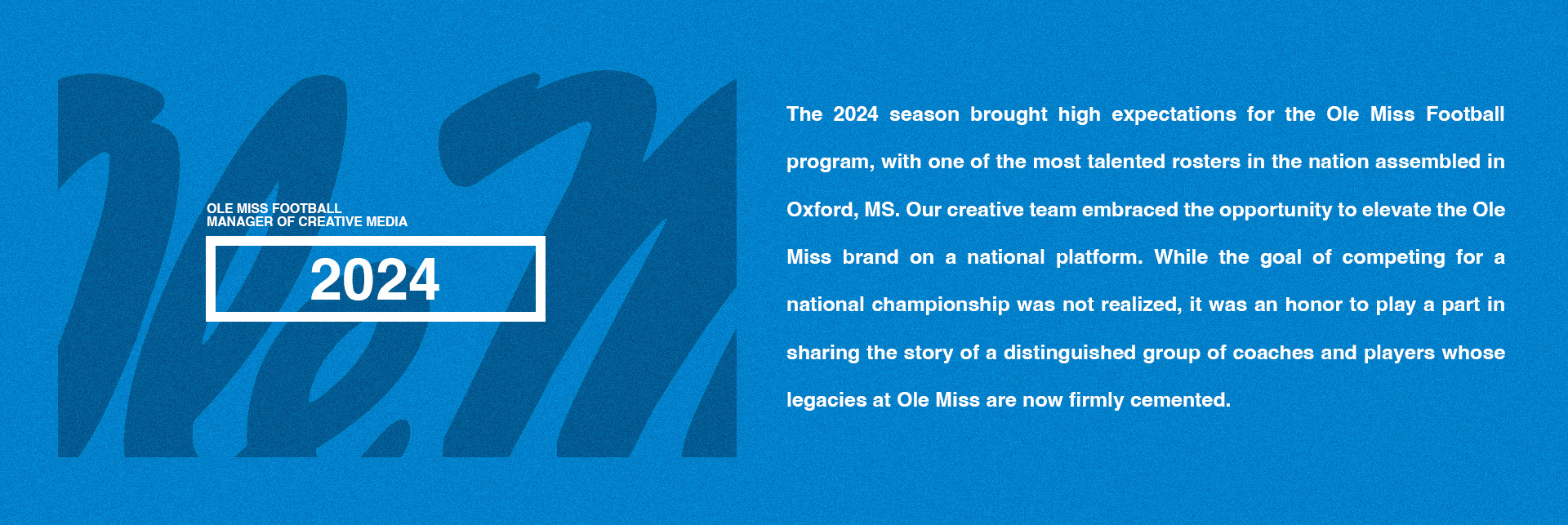 OLE MISS FOOTBALL
MANAGER OF CREATIVE MEDIA

2024

The 2024 season brought high expectations for the Ole Miss Football program, with one of the most talented rosters in the nation assembled in Oxford, MS. Our creative team embraced the opportunity to elevate the Ole Miss brand on a national platform. While the goal of competing for a national championship was not realized, it was an honor to play a part in sharing the story of a distinguished group of coaches and players whose legacies at Ole Miss are now firmly cemented.